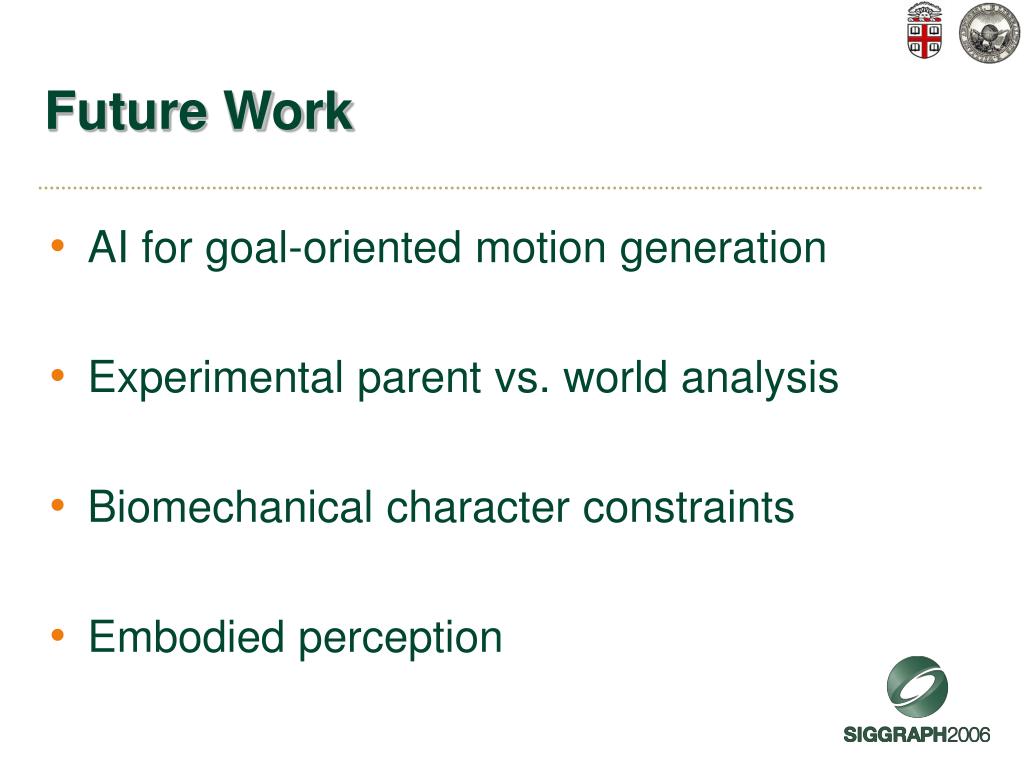 Future Work

• AI for goal-oriented motion generation

• Experimental parent vs. world analysis

• Biomechanical character constraints

• Embodied perception

SIGGRAPH2006